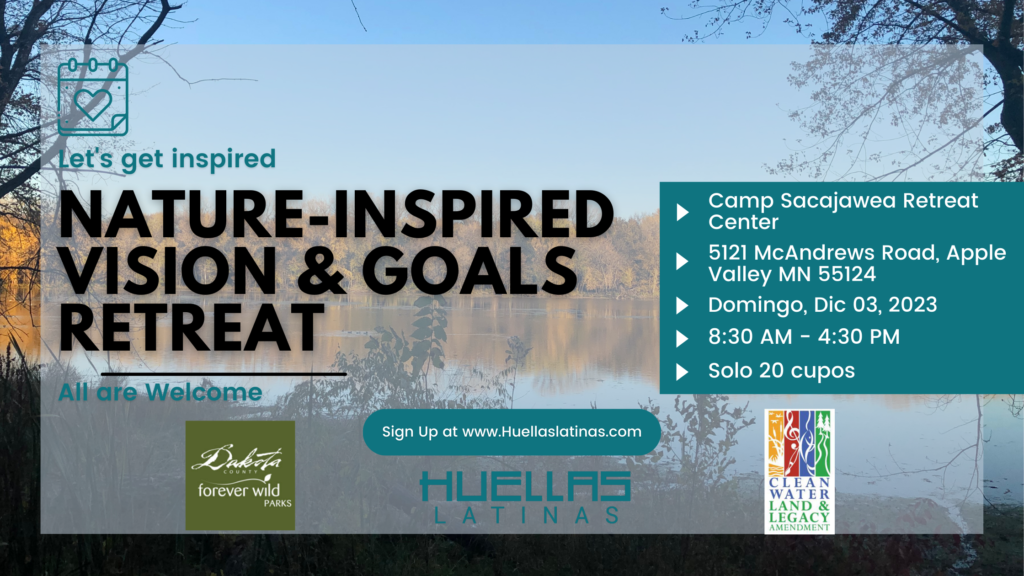 Let's get inspired

NATURE-INSPIRED VISION & GOALS RETREAT

All are Welcome

Camp Sacajawea Retreat Center

5121 McAndrews Road, Apple Valley MN 55124

Domingo, Dic 03, 2023

8:30 AM - 4:30 PM

Solo 20 cupos

Sign Up at www.Huellaslatinas.com

Dakota COUNTY forever wild PARKS

HUELLAS LATINAS

CLEAN WATER LAND & LEGACY AMENDMENT